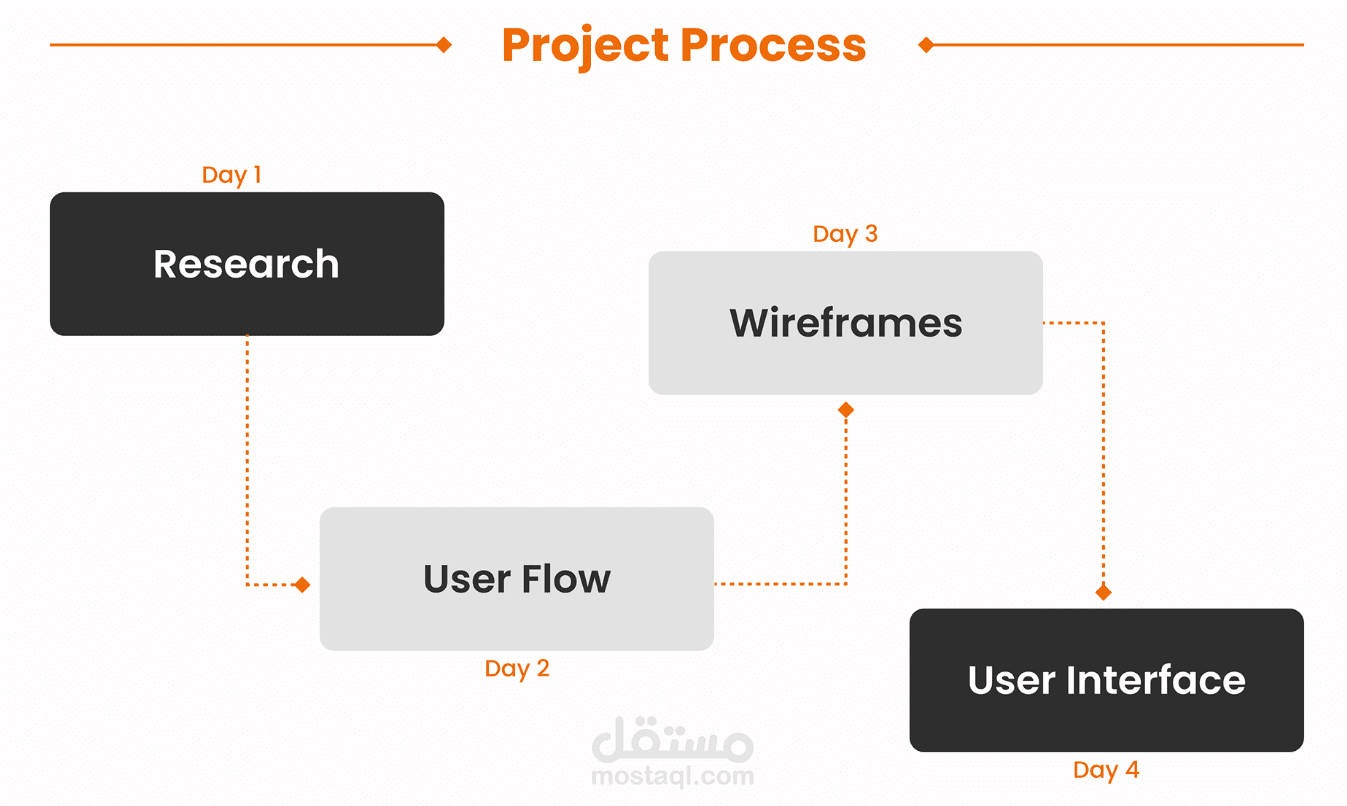 Project Process

Day 1

Research

Day 3

Wireframes

User Flow

Day 2

User Interface

Day 4

مستقل
mostaql.com